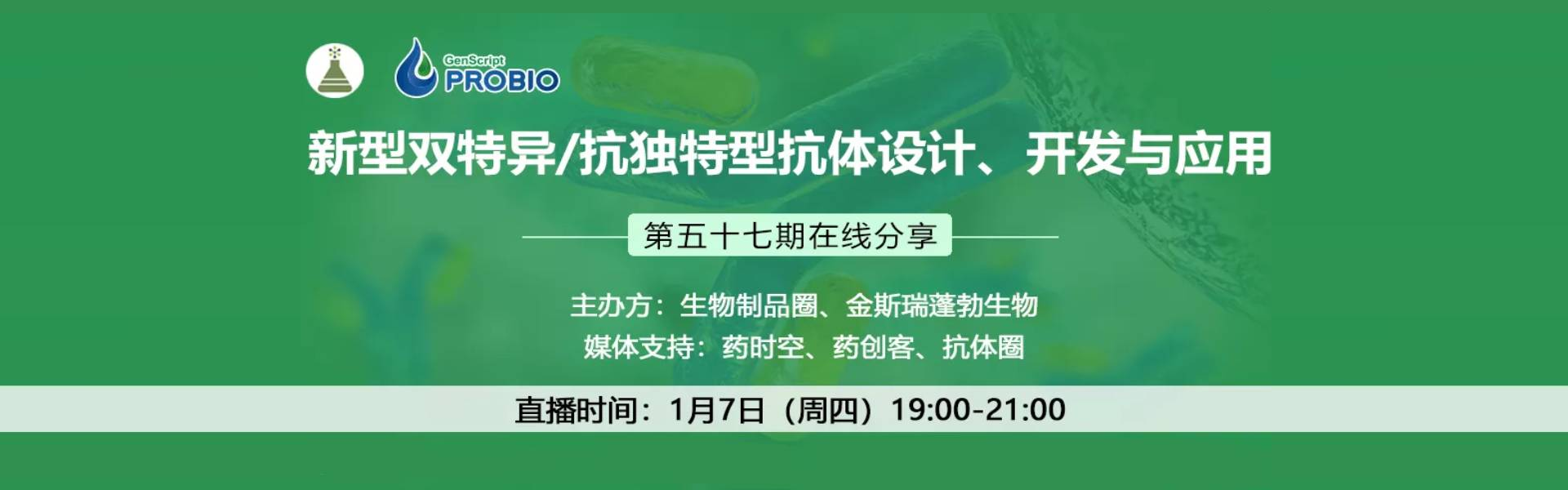 GenScript PROBIO

新型双特异/抗独特型抗体设计、开发与应用

第五十七期在线分享

主办方：生物制品圈、金斯瑞蓬勃生物
媒体支持：药时空、药创客、抗体圈

直播时间：1月7日（周四）19:00-21:00